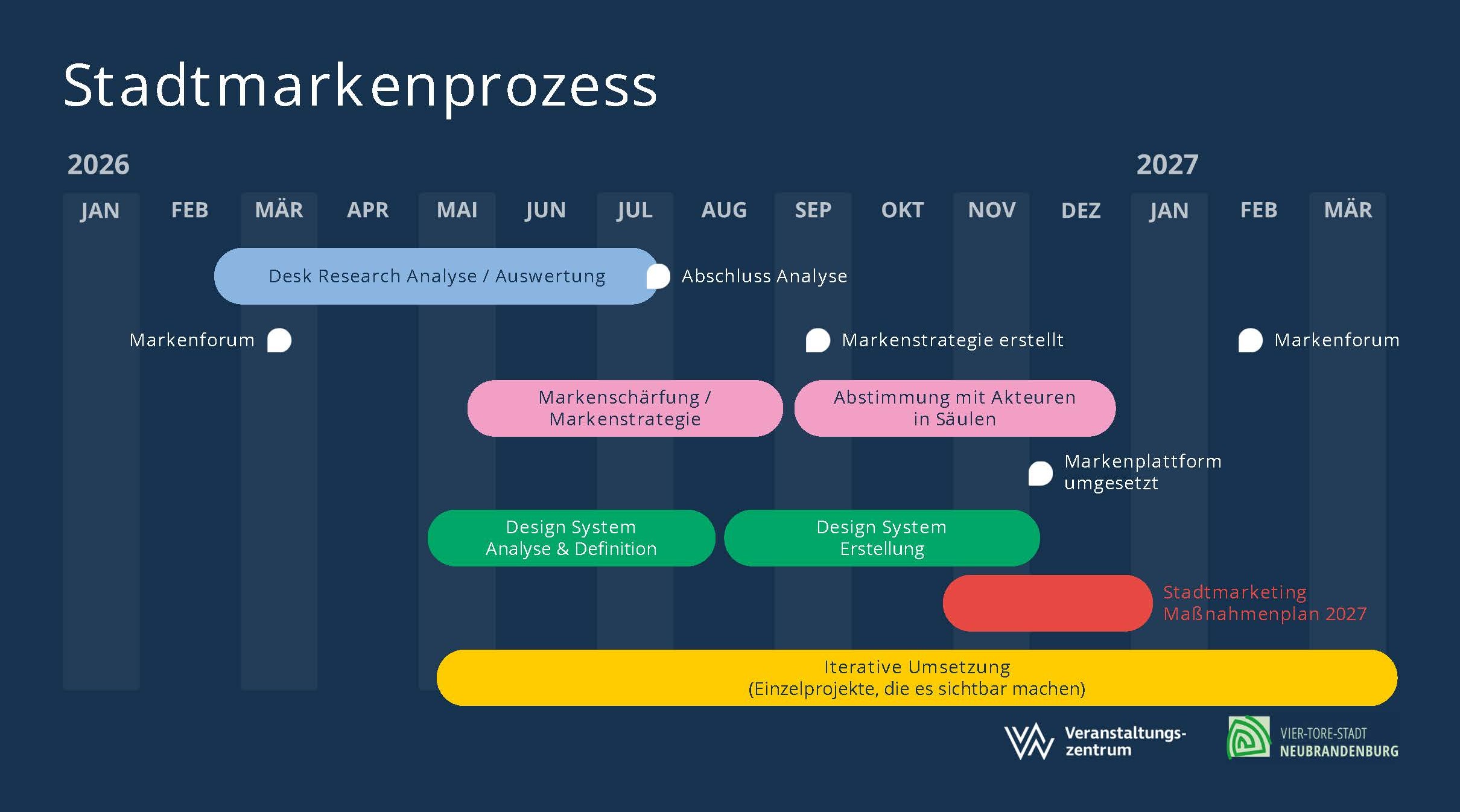 Stadtmarkenprozess

2026

2027

JAN FEB MÄR APR MAI JUN JUL AUG SEP OKT NOV DEZ JAN FEB MÄR

Desk Research Analyse / Auswertung

Abschluss Analyse

Markenforum

Markenstrategie erstellt

Markenforum

Markenschärfung / Markenstrategie

Abstimmung mit Akteuren in Säulen

Markenplattform umgesetzt

Design System Analyse & Definition

Design System Erstellung

Stadtmarketing Maßnahmenplan 2027

Iterative Umsetzung (Einzelprojekte, die es sichtbar machen)

Veranstaltungs-zentrum

VIER-TORE-STADT NEUBRANDENBURG